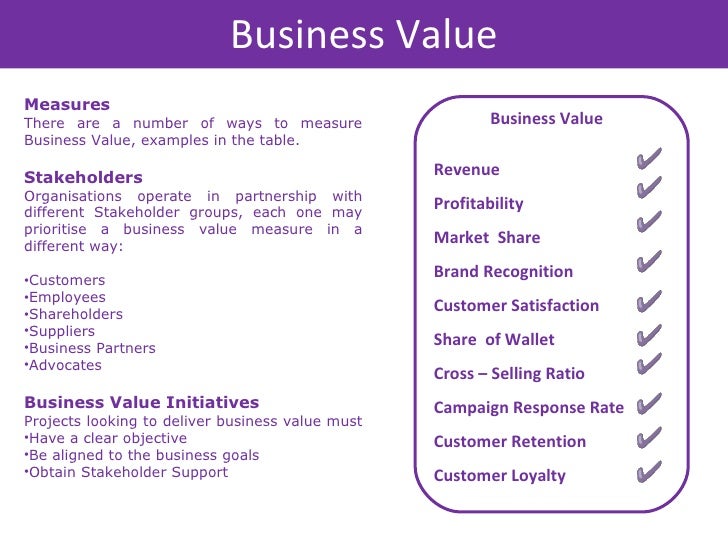 Business Value

Measures
There are a number of ways to measure Business Value, examples in the table.

Stakeholders
Organisations operate in partnership with different Stakeholder groups, each one may prioritise a business value measure in a different way:

•Customers
•Employees
•Shareholders
•Suppliers
•Business Partners
•Advocates

Business Value Initiatives
Projects looking to deliver business value must
•Have a clear objective
•Be aligned to the business goals
•Obtain Stakeholder Support

Business Value

Revenue
Profitability
Market Share
Brand Recognition
Customer Satisfaction
Share of Wallet
Cross – Selling Ratio
Campaign Response Rate
Customer Retention
Customer Loyalty